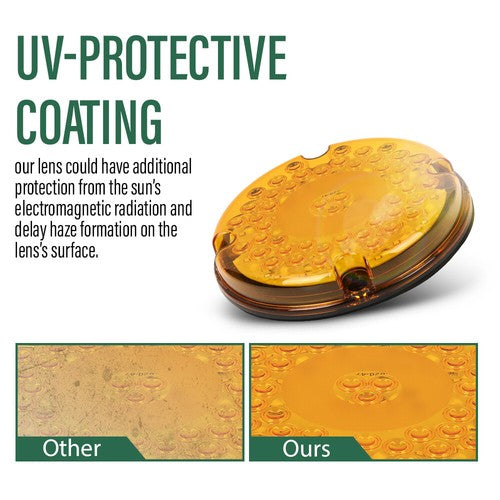 UV-PROTECTIVE COATING

our lens could have additional protection from the sun's electromagnetic radiation and delay haze formation on the lens's surface.

Other

Ours